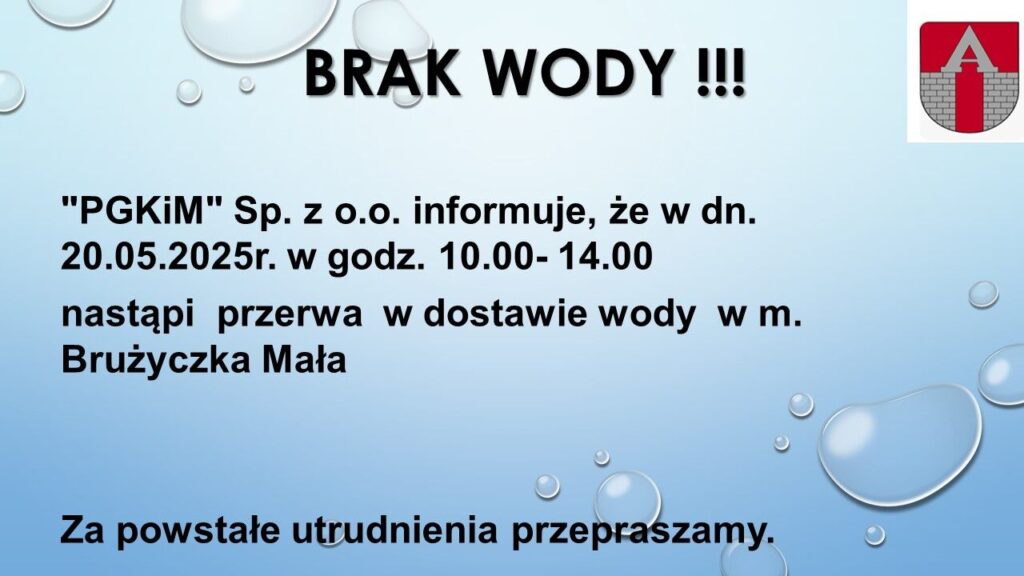 BRAK WODY !!!

"PGKiM" Sp. z o.o. informuje, że w dn. 20.05.2025r. w godz. 10.00- 14.00

nastąpi przerwa w dostawie wody w m. Brużyczka Mała

Za powstałe utrudnienia przepraszamy.